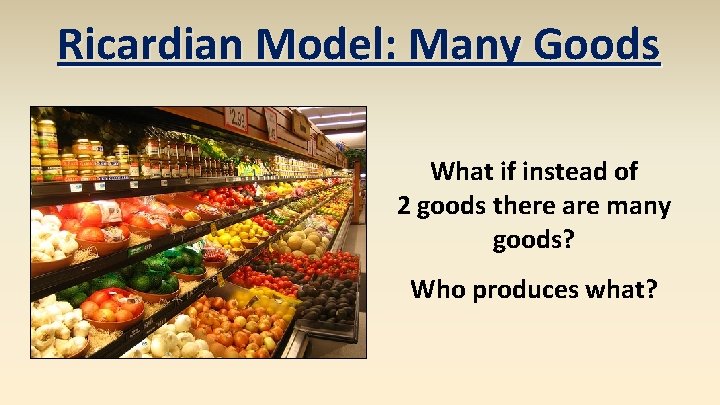 Ricardian Model: Many Goods

2.99

What if instead of 2 goods there are many goods?

Who produces what?